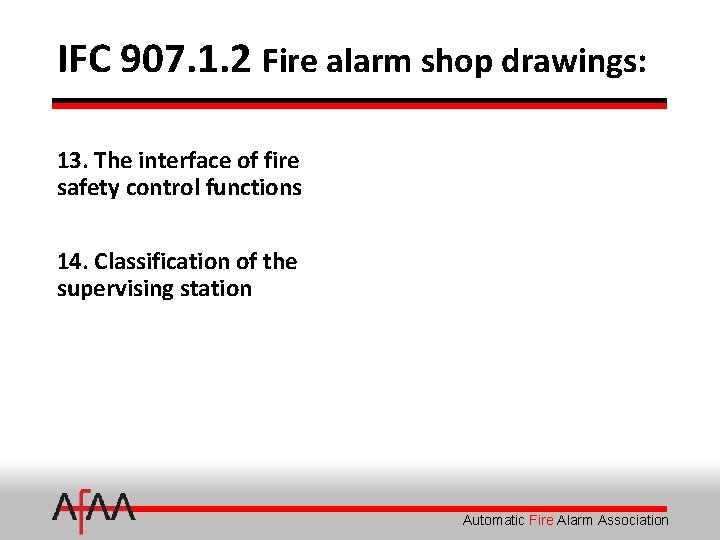 IFC 907.1.2 Fire alarm shop drawings:

13. The interface of fire safety control functions

14. Classification of the supervising station

AFAA

Automatic Fire Alarm Association